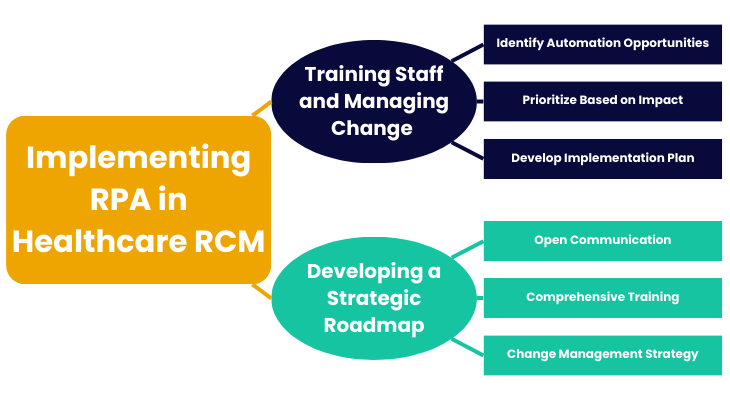 Implementing RPA in Healthcare RCM

Training Staff and Managing Change

Identify Automation Opportunities

Prioritize Based on Impact

Develop Implementation Plan

Developing a Strategic Roadmap

Open Communication

Comprehensive Training

Change Management Strategy